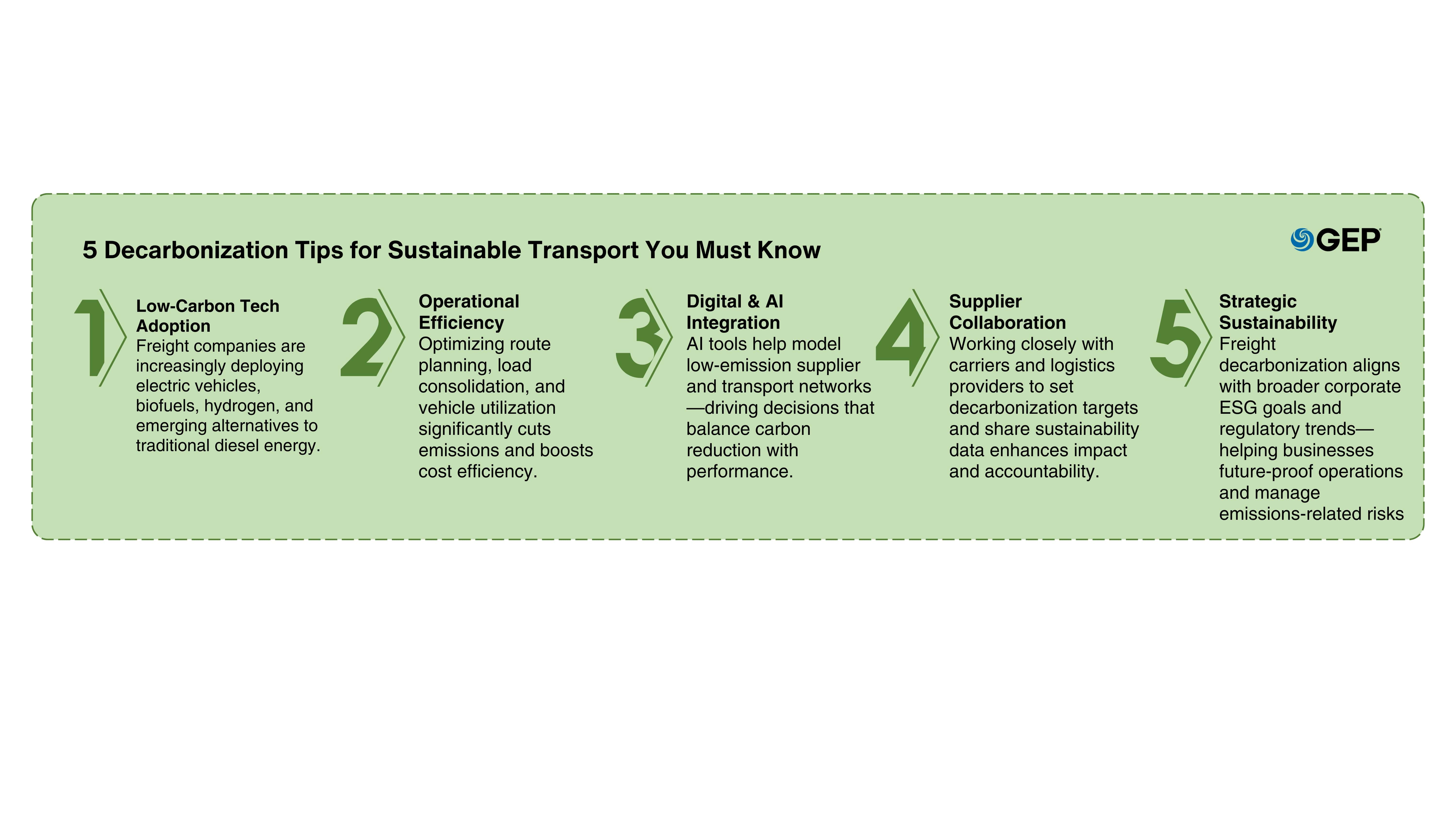 5 Decarbonization Tips for Sustainable Transport You Must Know

GEP

1

Low-Carbon Tech Adoption
Freight companies are increasingly deploying electric vehicles, biofuels, hydrogen, and emerging alternatives to traditional diesel energy.

2

Operational Efficiency
Optimizing route planning, load consolidation, and vehicle utilization significantly cuts emissions and boosts cost efficiency.

3

Digital & AI Integration
AI tools help model low-emission supplier and transport networks—driving decisions that balance carbon reduction with performance.

4

Supplier Collaboration
Working closely with carriers and logistics providers to set decarbonization targets and share sustainability data enhances impact and accountability.

5

Strategic Sustainability
Freight decarbonization aligns with broader corporate ESG goals and regulatory trends—helping businesses future-proof operations and manage emissions-related risks